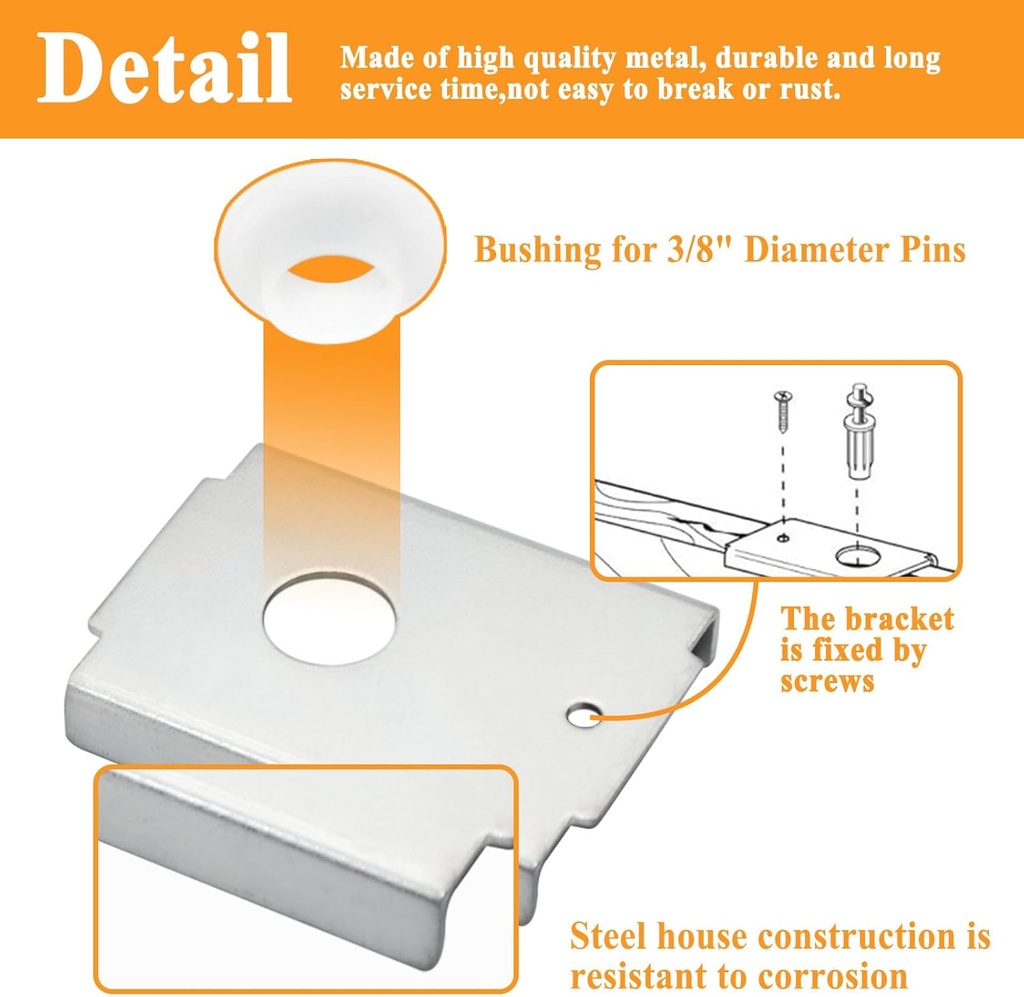 Detail

Made of high quality metal, durable and long service time,not easy to break or rust.

Bushing for 3/8" Diameter Pins

The bracket is fixed by screws

Steel house construction is resistant to corrosion